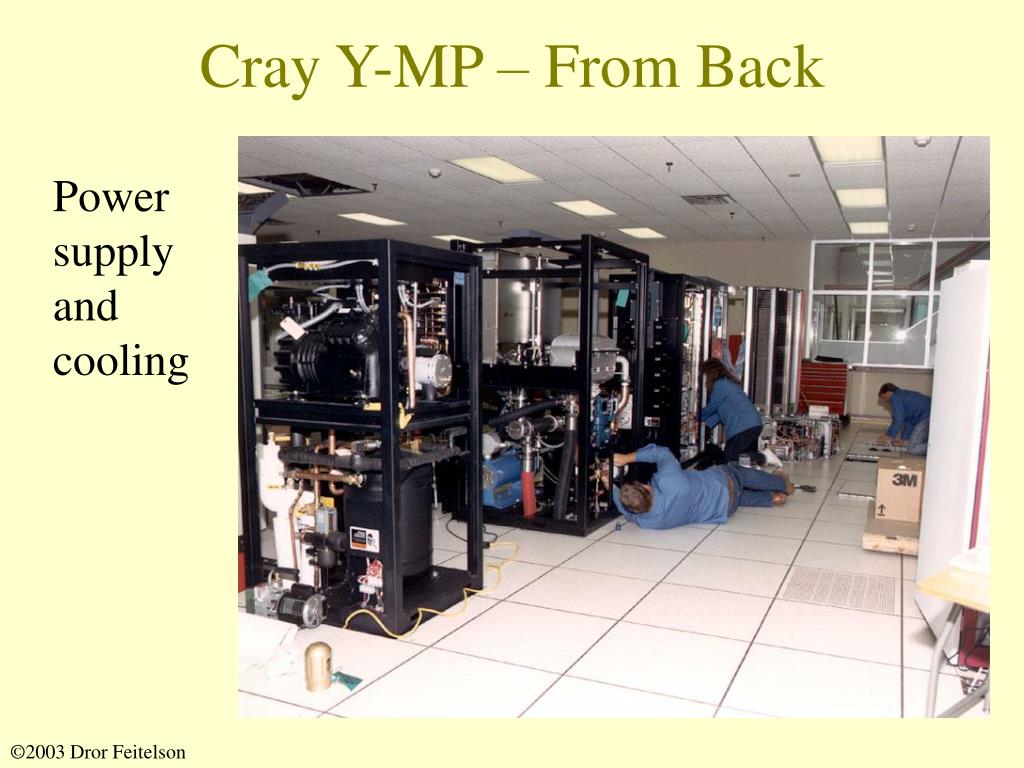 Cray Y-MP – From Back

Power supply and cooling

3M

©2003 Dror Feitelson